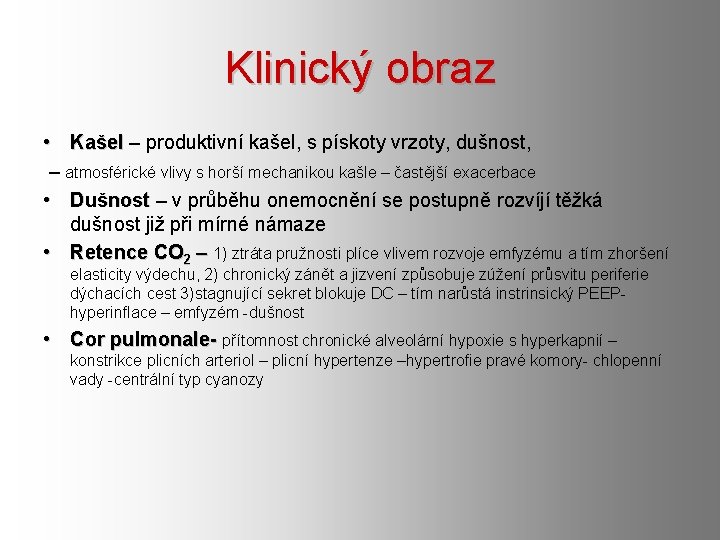 Klinický obraz

• Kašel – produktivní kašel, s pískoty vrzoty, dušnost,

– atmosférické vlivy s horší mechanikou kašle – častější exacerbace

• Dušnost – v průběhu onemocnění se postupně rozvíjí těžká dušnost již při mírné námaze

• Retence $CO_2$ – 1) ztráta pružnosti plíce vlivem rozvoje emfyzému a tím zhoršení elasticity výdechu, 2) chronický zánět a jizvení způsobuje zúžení průsvitu periferie dýchacích cest 3)stagnující sekret blokuje DC – tím narůstá instrinsický PEEP- hyperinflace – emfyzém -dušnost

• Cor pulmonale- přítomnost chronické alveolární hypoxie s hyperkapnií – konstrikce plicních arteriol – plicní hypertenze –hypertrofie pravé komory- chlopenní vady -centrální typ cyanozy